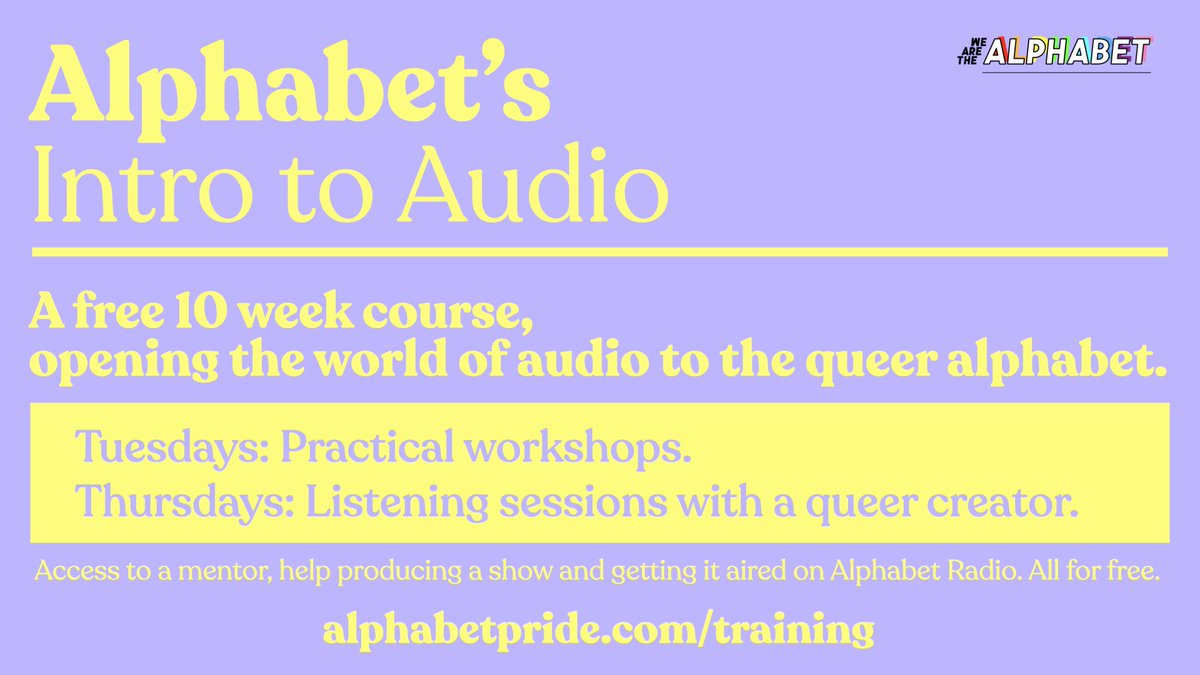 WE ARE THE ALPHABET

Alphabet's
Intro to Audio

A free 10 week course,
opening the world of audio to the queer alphabet.

Tuesdays: Practical workshops.
Thursdays: Listening sessions with a queer creator.

Access to a mentor, help producing a show and getting it aired on Alphabet Radio. All for free.

alphabetpride.com/training